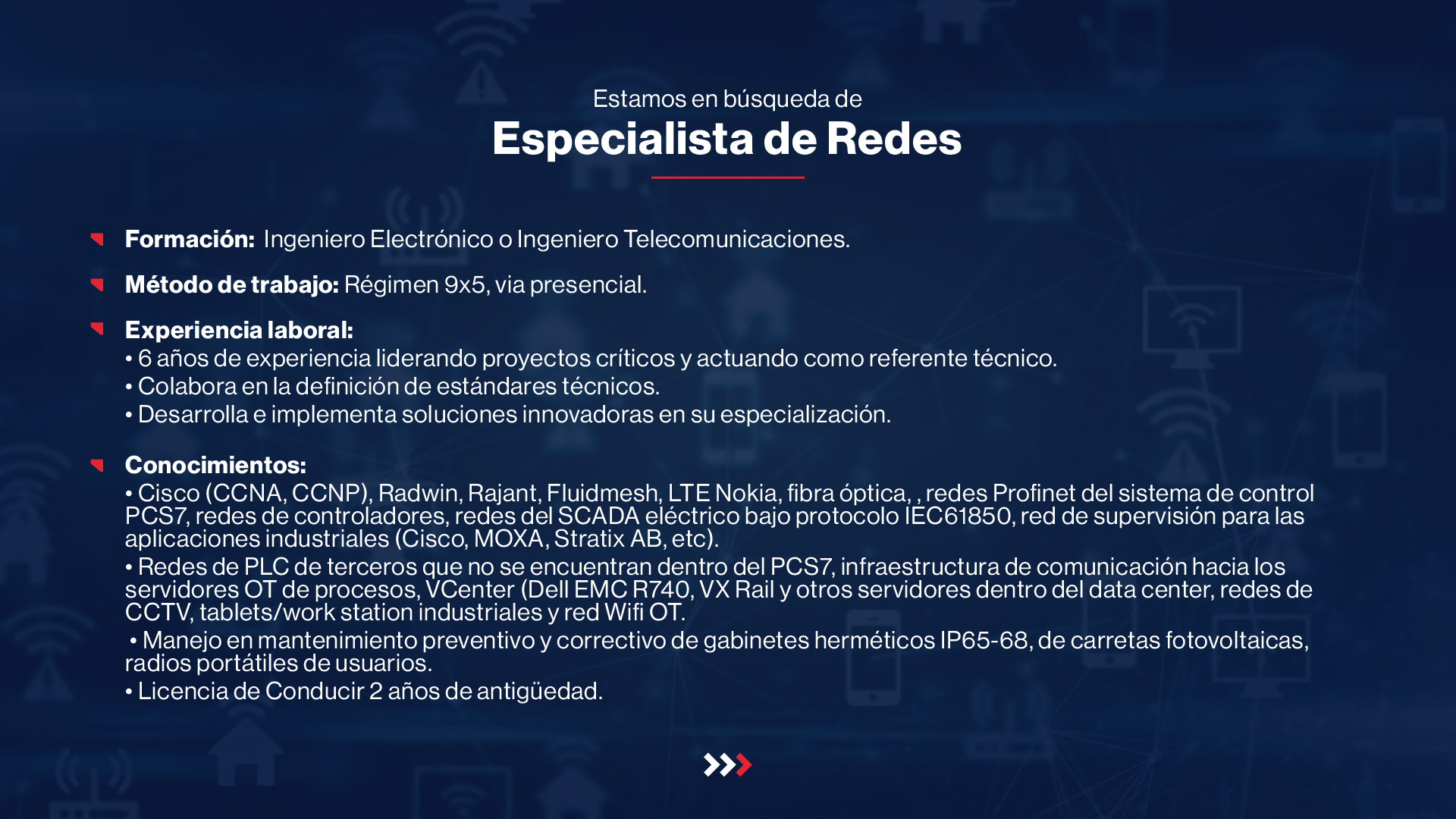 Estamos en búsqueda de
Especialista de Redes

Formación: Ingeniero Electrónico o Ingeniero Telecomunicaciones.

Método de trabajo: Régimen 9x5, via presencial.

Experiencia laboral:
• 6 años de experiencia liderando proyectos críticos y actuando como referente técnico.
• Colabora en la definición de estándares técnicos.
• Desarrolla e implementa soluciones innovadoras en su especialización.

Conocimientos:
• Cisco (CCNA, CCNP), Radwin, Rajant, Fluidmesh, LTE Nokia, fibra óptica, , redes Profinet del sistema de control PCS7, redes de controladores, redes del SCADA eléctrico bajo protocolo IEC61850, red de supervisión para las aplicaciones industriales (Cisco, MOXA, Stratix AB, etc).
• Redes de PLC de terceros que no se encuentran dentro del PCS7, infraestructura de comunicación hacia los servidores OT de procesos, VCenter (Dell EMC R740, VX Rail y otros servidores dentro del data center, redes de CCTV, tablets/work station industriales y red Wifi OT.
• Manejo en mantenimiento preventivo y correctivo de gabinetes herméticos IP65-68, de carretas fotovoltaicas, radios portátiles de usuarios.
• Licencia de Conducir 2 años de antigüedad.